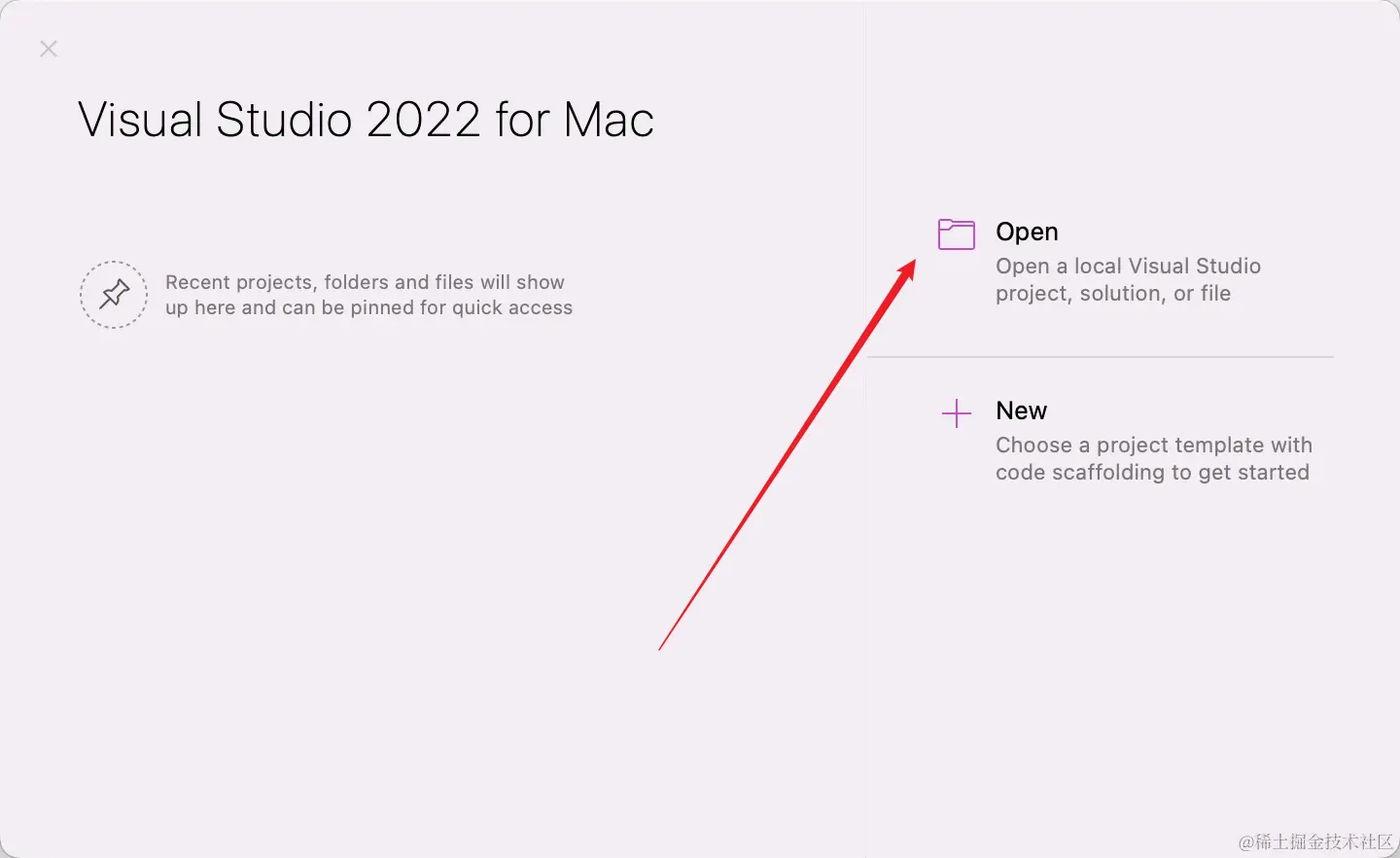 Visual Studio 2022 for Mac

Recent projects, folders and files will show up here and can be pinned for quick access

Open
Open a local Visual Studio project, solution, or file

New
Choose a project template with code scaffolding to get started

@稀土掘金技术社区